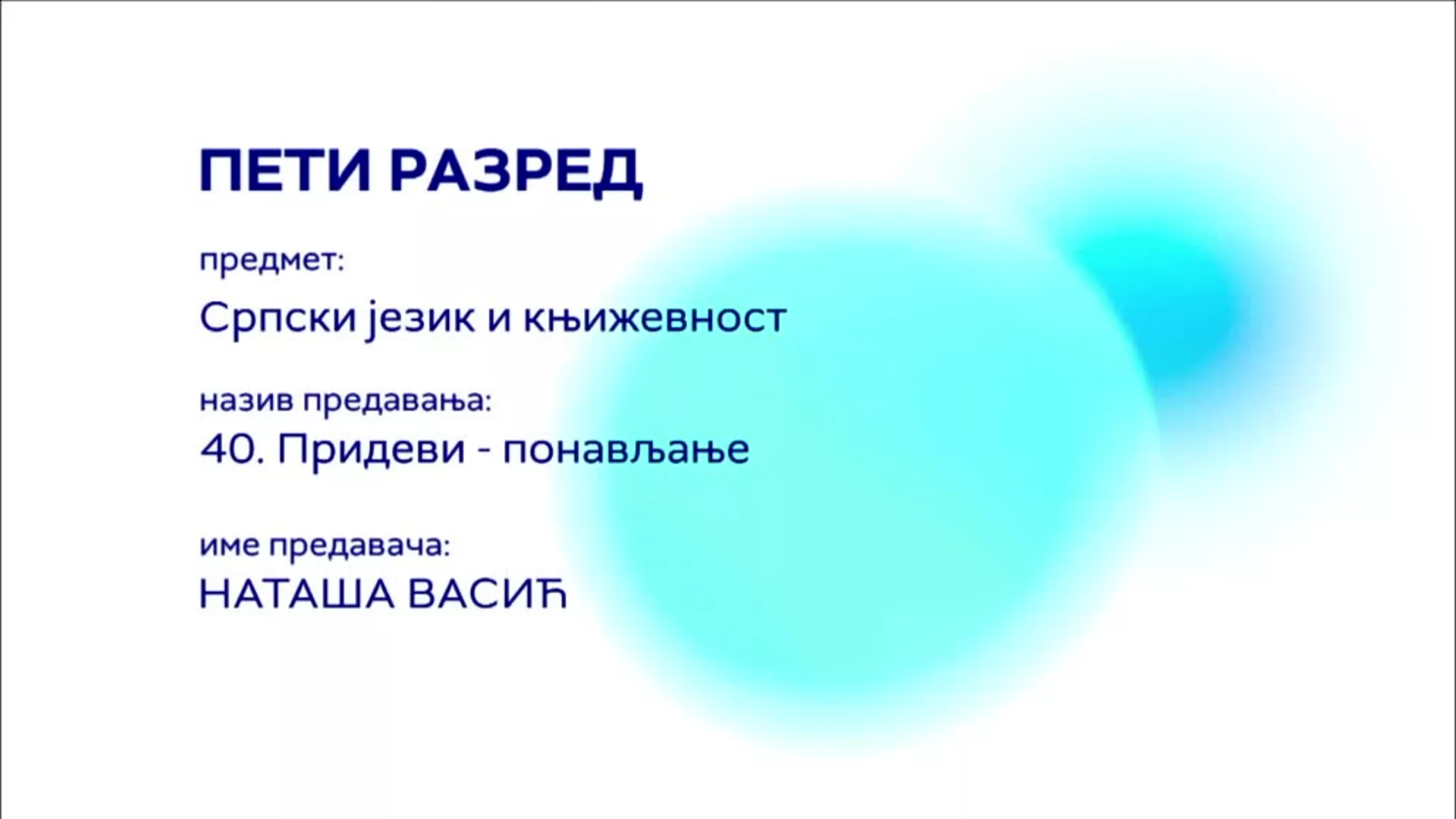 ПЕТИ РАЗРЕД

предмет:

Српски језик и књижевност

назив предавања:

40. Придеви - понављање

име предавача:

НАТАША ВАСИЋ